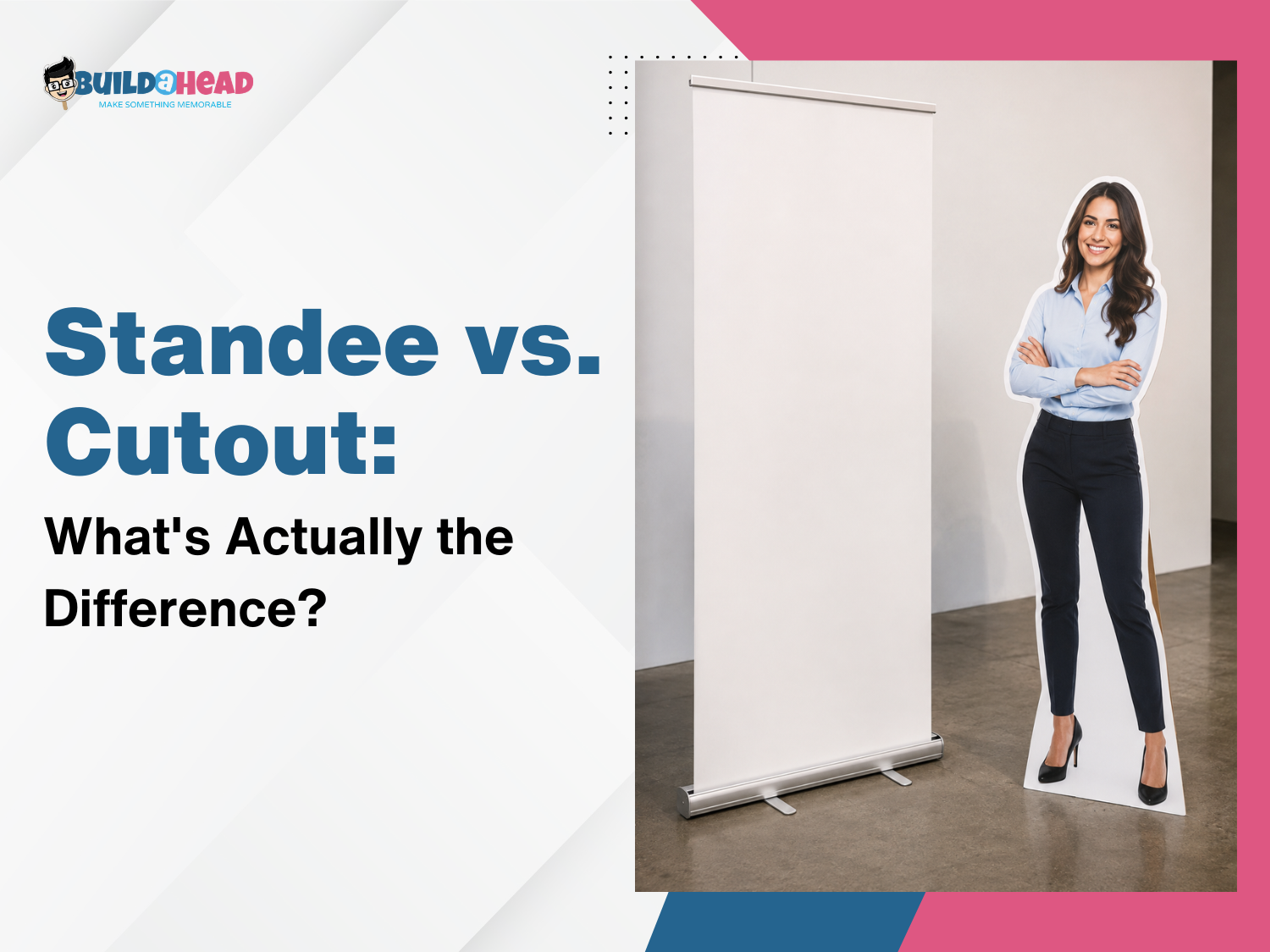 BUILDaHEAD
MAKE SOMETHING MEMORABLE

Standee vs. Cutout:

What's Actually the Difference?